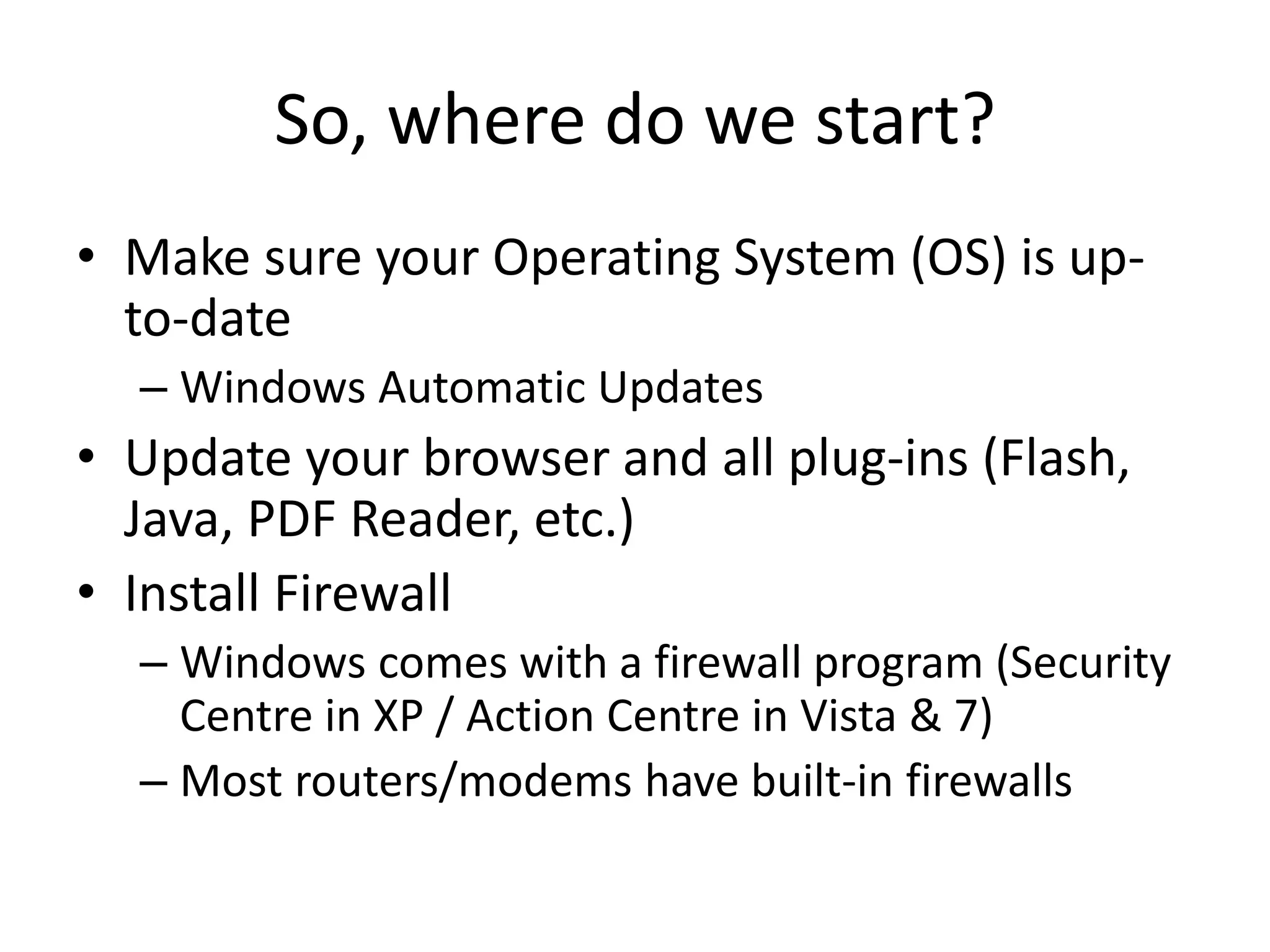 So, where do we start?

• Make sure your Operating System (OS) is up-to-date
  – Windows Automatic Updates
• Update your browser and all plug-ins (Flash, Java, PDF Reader, etc.)
• Install Firewall
  – Windows comes with a firewall program (Security Centre in XP / Action Centre in Vista & 7)
  – Most routers/modems have built-in firewalls